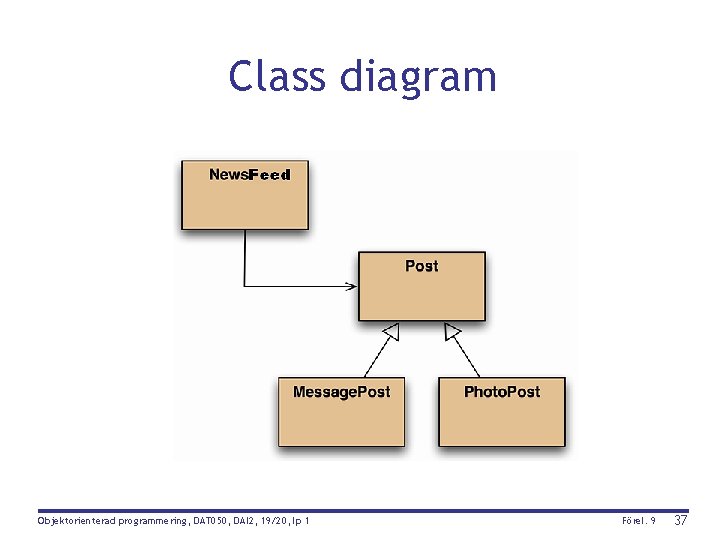 Class diagram

NewsFeed

Post

MessagePost

PhotoPost

Objektorienterad programmering, DAT050, DAI2, 19/20, lp 1

Förel. 9 37